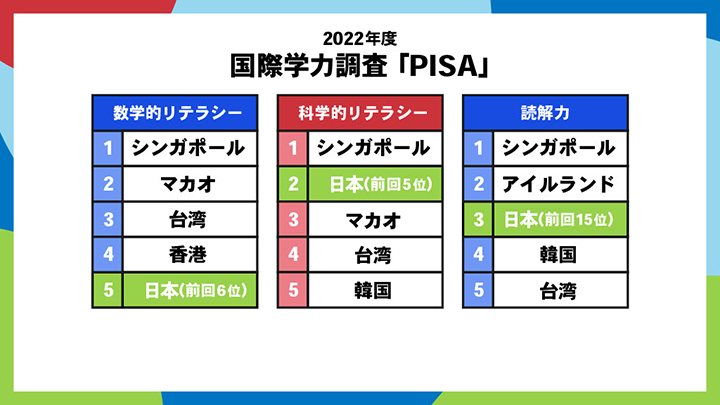 2022年度
国際学力調査「PISA」

| 数学的リテラシー | |
|---|---|
| 1 | シンガポール |
| 2 | マカオ |
| 3 | 台湾 |
| 4 | 香港 |
| 5 | 日本(前回6位) |

| 科学的リテラシー | |
|---|---|
| 1 | シンガポール |
| 2 | 日本(前回5位) |
| 3 | マカオ |
| 4 | 台湾 |
| 5 | 韓国 |

| 読解力 | |
|---|---|
| 1 | シンガポール |
| 2 | アイルランド |
| 3 | 日本(前回15位) |
| 4 | 韓国 |
| 5 | 台湾 |